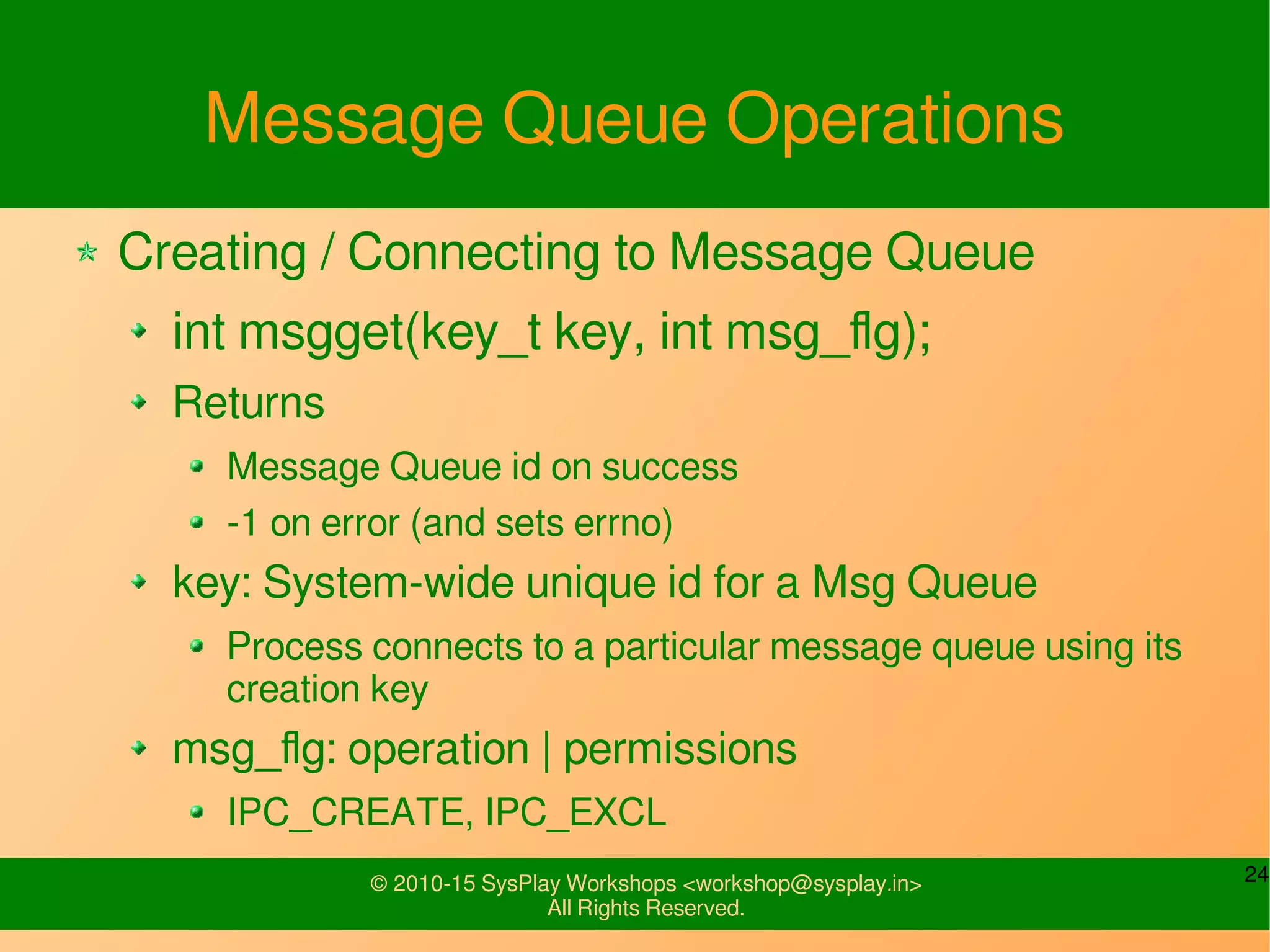 Message Queue Operations

Creating / Connecting to Message Queue

int msgget(key_t key, int msg_flg);

Returns

Message Queue id on success

-1 on error (and sets errno)

key: System-wide unique id for a Msg Queue

Process connects to a particular message queue using its creation key

msg_flg: operation | permissions

IPC_CREATE, IPC_EXCL

© 2010-15 SysPlay Workshops <workshop@sysplay.in>
All Rights Reserved.

24